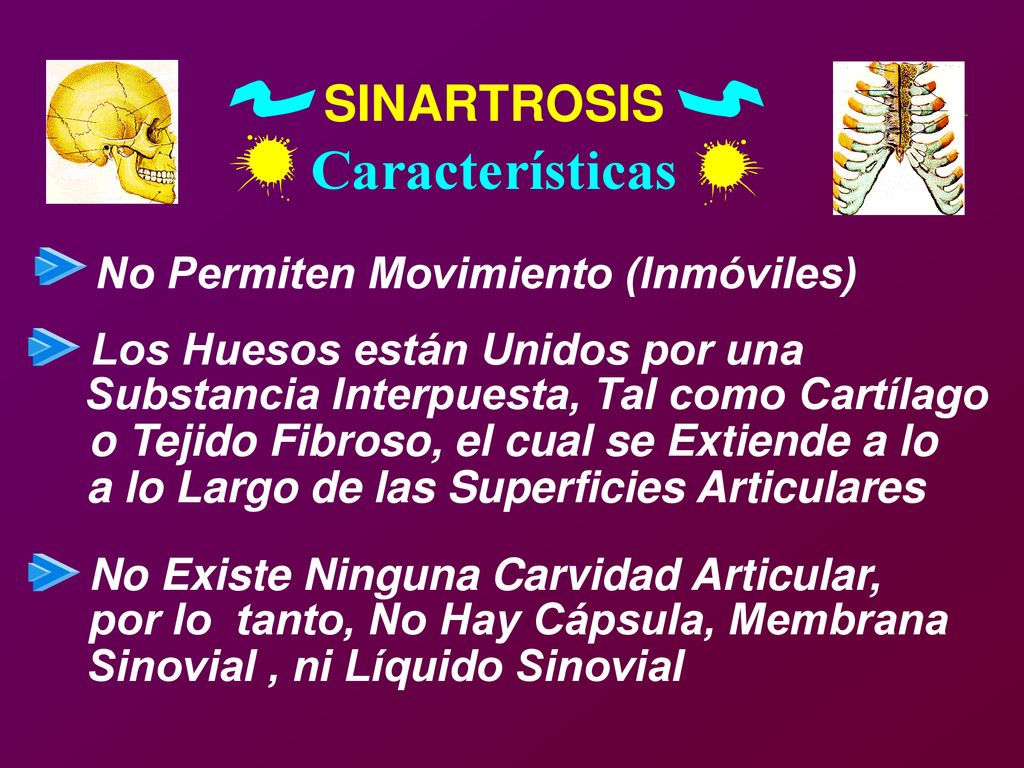 SINARTROSIS
Características

No Permiten Movimiento (Inmóviles)

Los Huesos están Unidos por una Substancia Interpuesta, Tal como Cartílago o Tejido Fibroso, el cual se Extiende a lo a lo Largo de las Superficies Articulares

No Existe Ninguna Carvidad Articular, por lo tanto, No Hay Cápsula, Membrana Sinovial , ni Líquido Sinovial